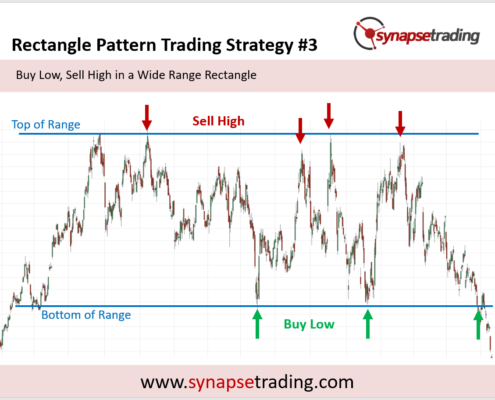 Rectangle Pattern Trading Strategy #3

synapsetrading

Buy Low, Sell High in a Wide Range Rectangle

Top of Range

Sell High

Bottom of Range

Buy Low

www.synapsetrading.com